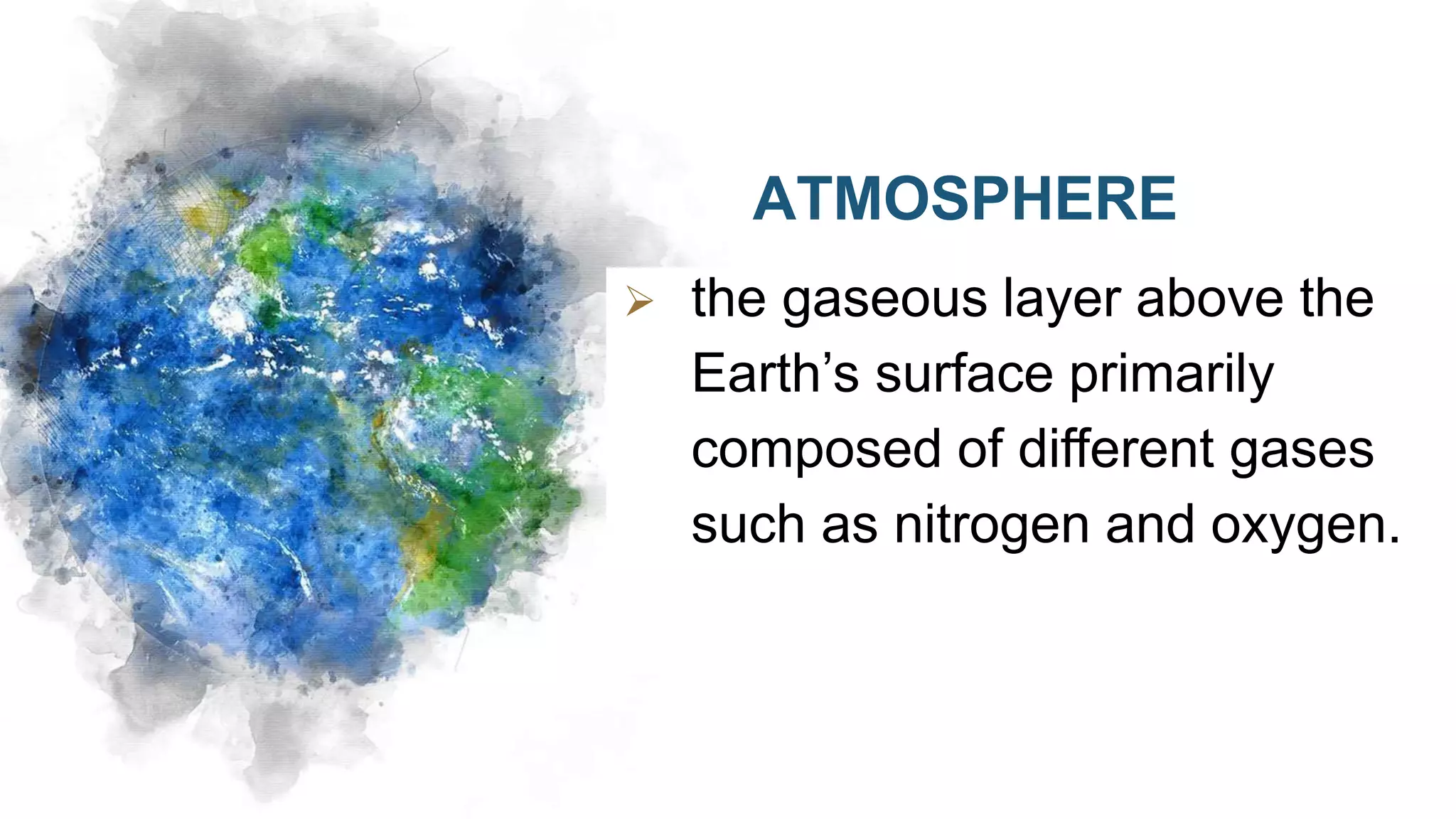 ATMOSPHERE

➢ the gaseous layer above the Earth’s surface primarily composed of different gases such as nitrogen and oxygen.